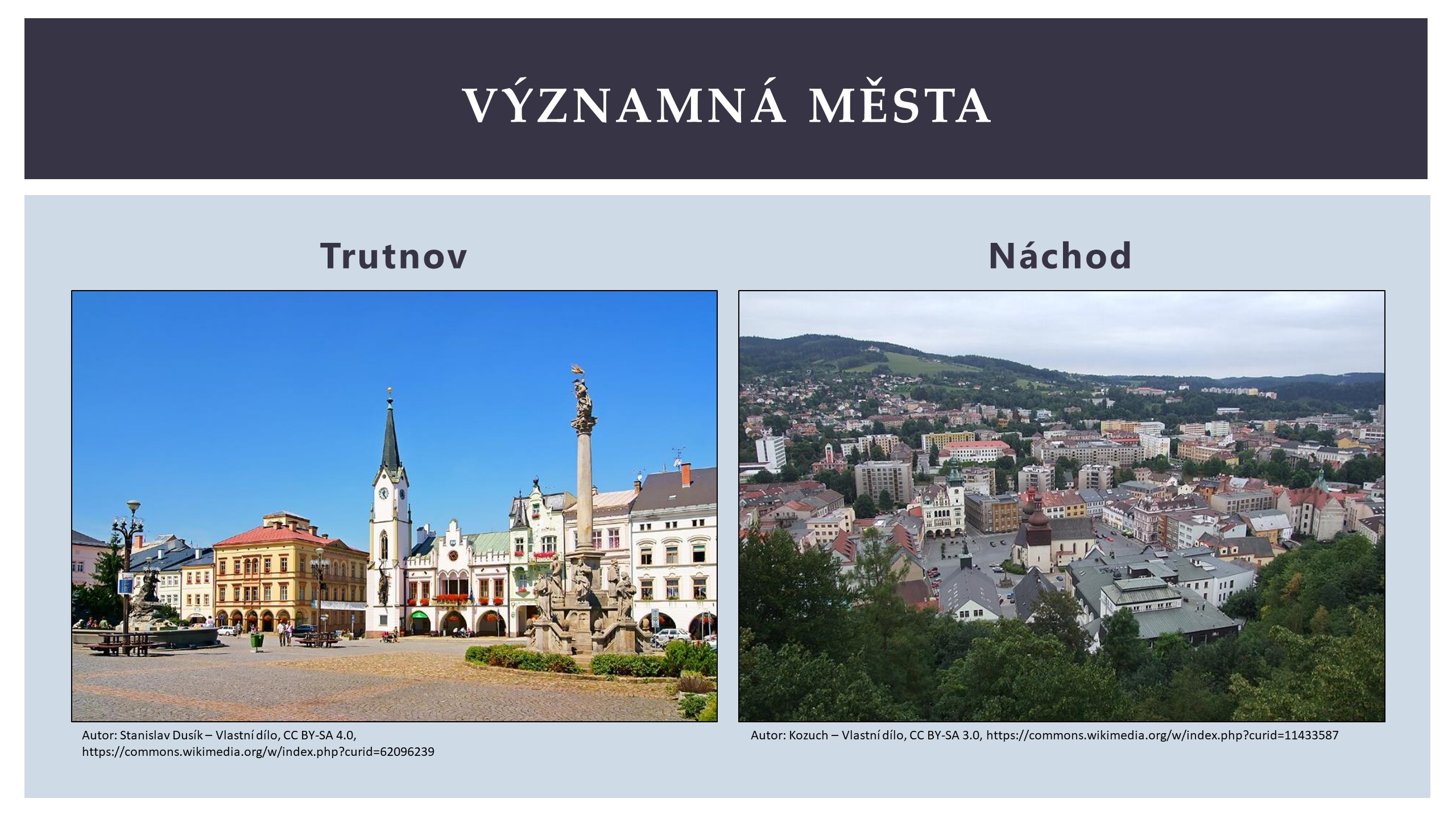 VÝZNAMNÁ MĚSTA

Trutnov

Autor: Stanislav Dusík – Vlastní dílo, CC BY-SA 4.0, https://commons.wikimedia.org/w/index.php?curid=62096239

Náchod

Autor: Kozuch – Vlastní dílo, CC BY-SA 3.0, https://commons.wikimedia.org/w/index.php?curid=11433587